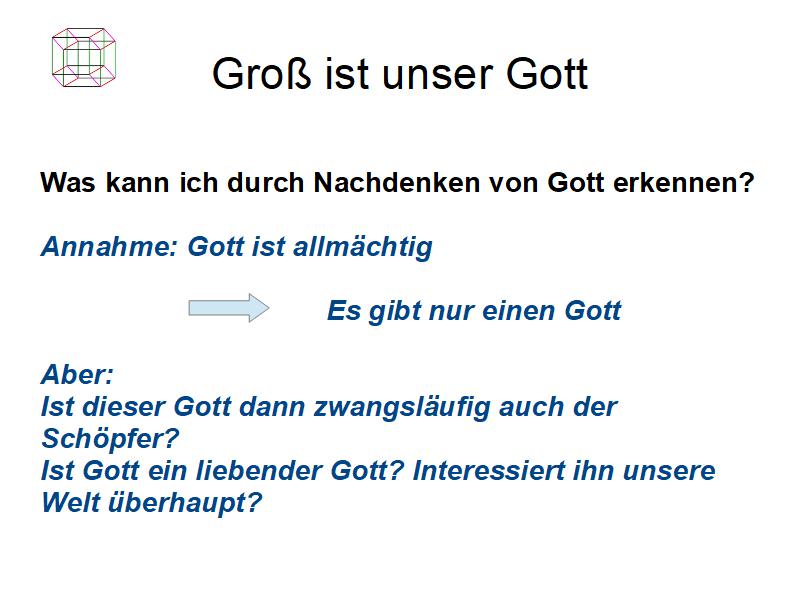 Groß ist unser Gott

Was kann ich durch Nachdenken von Gott erkennen?

Annahme: Gott ist allmächtig

Es gibt nur einen Gott

Aber:
Ist dieser Gott dann zwangsläufig auch der Schöpfer?
Ist Gott ein liebender Gott? Interessiert ihn unsere Welt überhaupt?